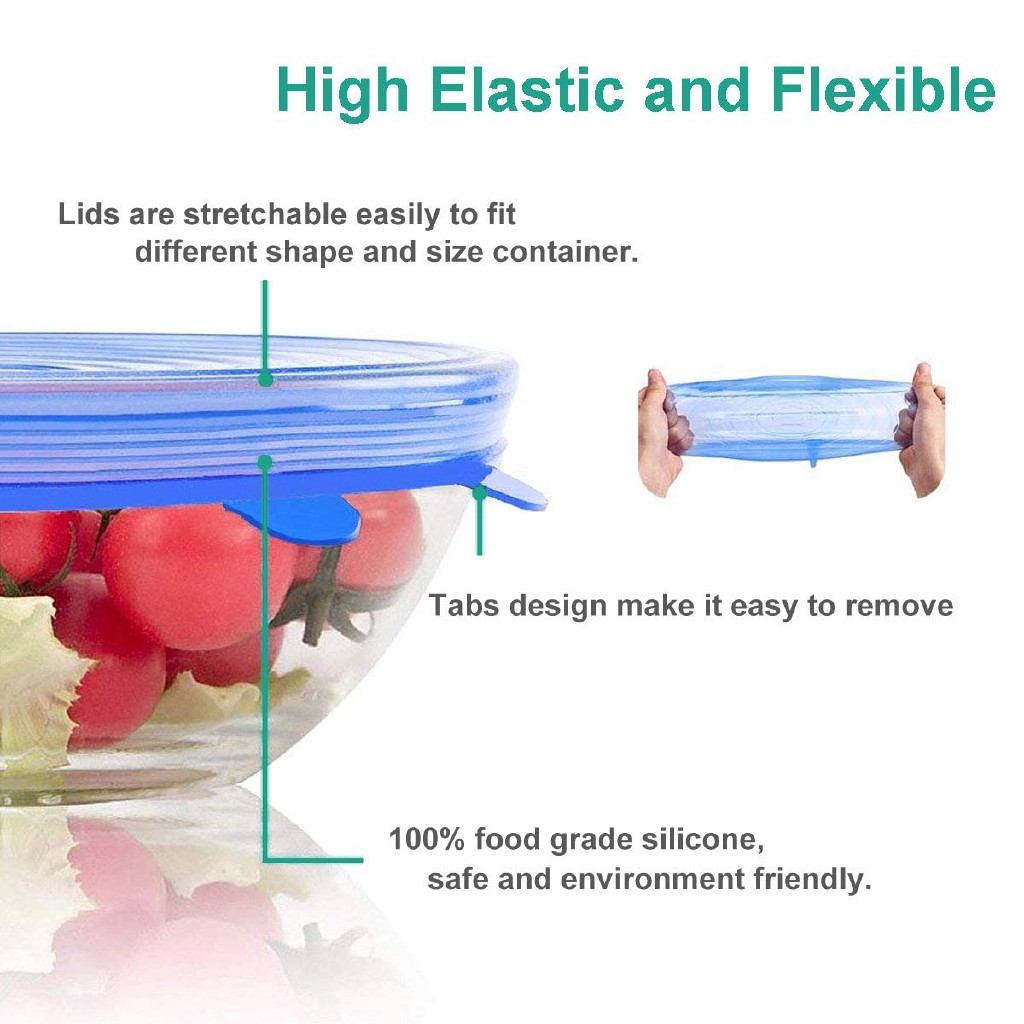 High Elastic and Flexible

Lids are stretchable easily to fit different shape and size container.

Tabs design make it easy to remove

100% food grade silicone, safe and environment friendly.